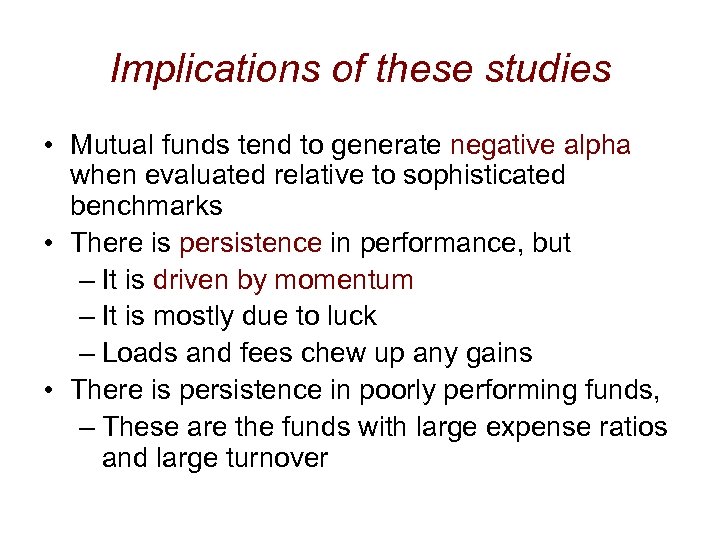 Implications of these studies

• Mutual funds tend to generate negative alpha when evaluated relative to sophisticated benchmarks
• There is persistence in performance, but
– It is driven by momentum
– It is mostly due to luck
– Loads and fees chew up any gains
• There is persistence in poorly performing funds,
– These are the funds with large expense ratios and large turnover